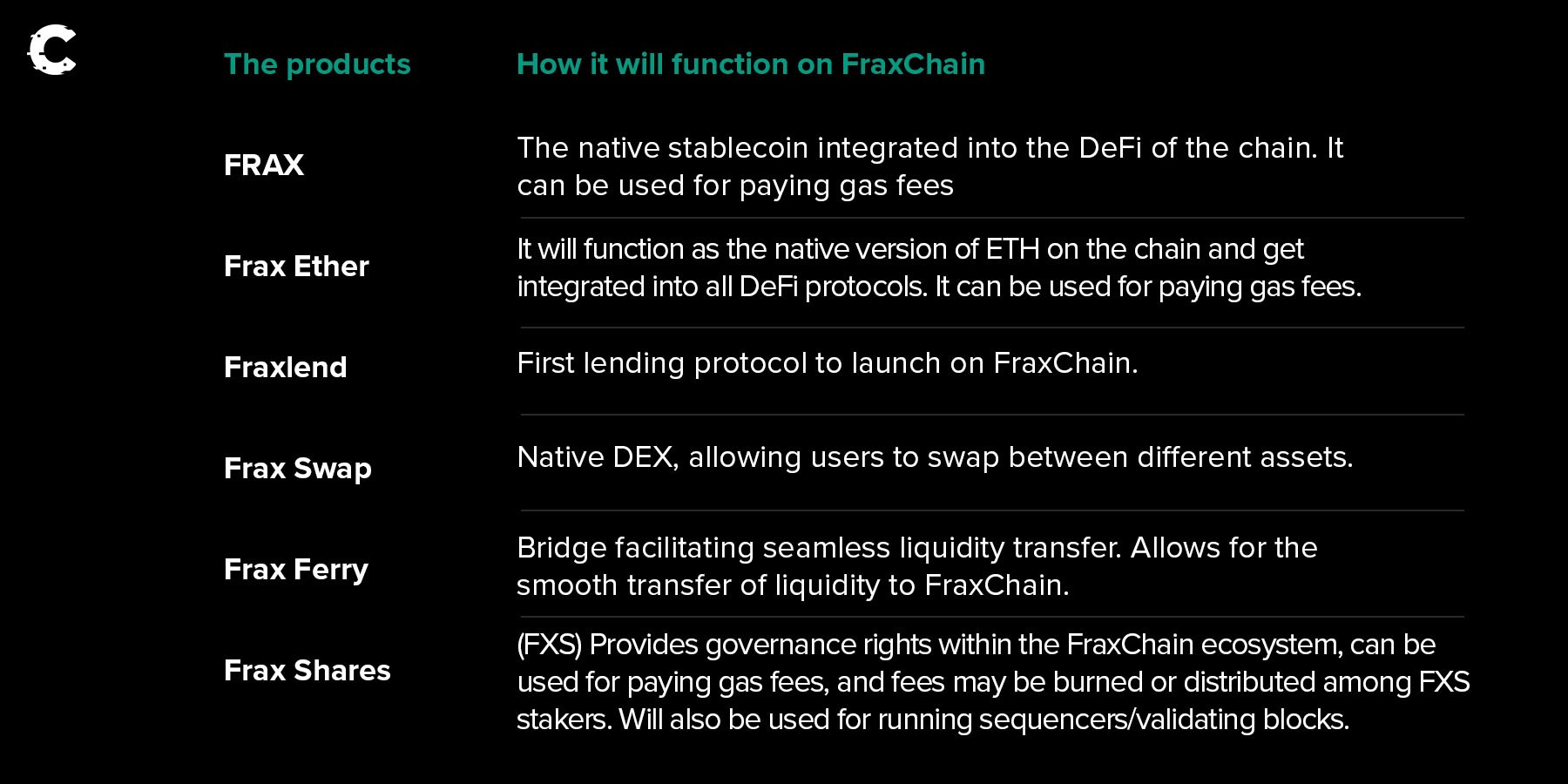 | The products | How it will function on FraxChain |
|---|---|
| FRAX | The native stablecoin integrated into the DeFi of the chain. It can be used for paying gas fees |
| Frax Ether | It will function as the native version of ETH on the chain and get integrated into all DeFi protocols. It can be used for paying gas fees. |
| Fraxlend | First lending protocol to launch on FraxChain. |
| Frax Swap | Native DEX, allowing users to swap between different assets. |
| Frax Ferry | Bridge facilitating seamless liquidity transfer. Allows for the smooth transfer of liquidity to FraxChain. |
| Frax Shares | (FXS) Provides governance rights within the FraxChain ecosystem, can be used for paying gas fees, and fees may be burned or distributed among FXS stakers. Will also be used for running sequencers/validating blocks. |